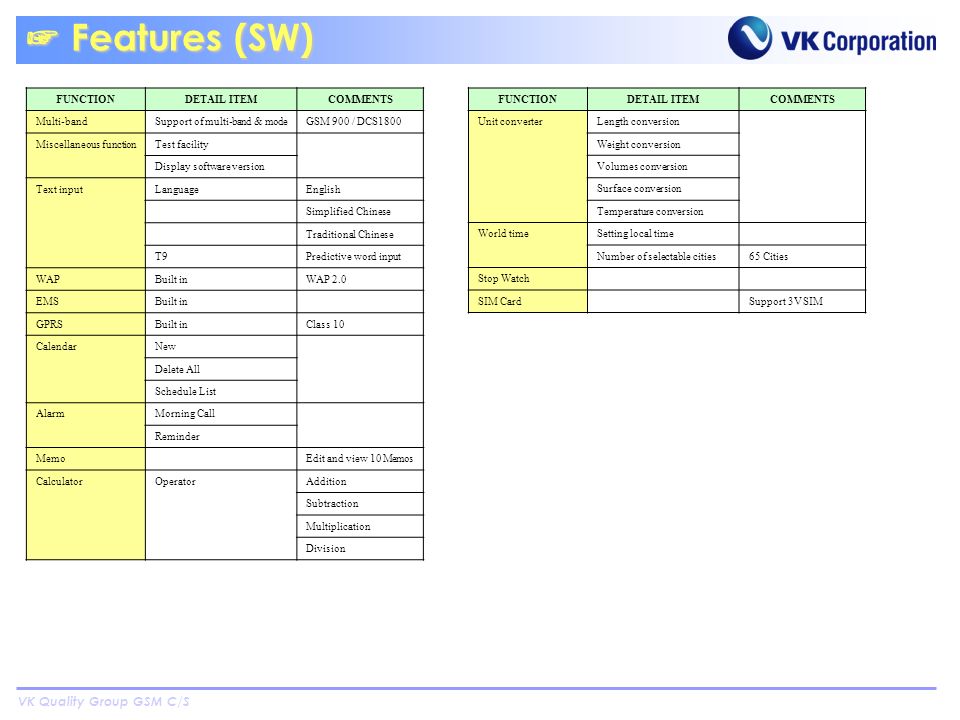 ☞ Features (SW)

VK Corporation

| FUNCTION | DETAIL ITEM | COMMENTS |
|---|---|---|
| Multi-band | Support of multi-band & mode | GSM 900 / DCS1800 |
| Miscellaneous function | Test facility | |
| | Display software version | |
| Text input | Language | English |
| | | Simplified Chinese |
| | | Traditional Chinese |
| | T9 | Predictive word input |
| WAP | Built in | WAP 2.0 |
| EMS | Built in | |
| GPRS | Built in | Class 10 |
| Calendar | New | |
| | Delete All | |
| | Schedule List | |
| Alarm | Morning Call | |
| | Reminder | |
| Memo | | Edit and view 10 Memos |
| Calculator | Operator | Addition |
| | | Subtraction |
| | | Multiplication |
| | | Division |

| FUNCTION | DETAIL ITEM | COMMENTS |
|---|---|---|
| Unit converter | Length conversion | |
| | Weight conversion | |
| | Volumes conversion | |
| | Surface conversion | |
| | Temperature conversion | |
| World time | Setting local time | |
| | Number of selectable cities | 65 Cities |
| Stop Watch | | |
| SIM Card | | Support 3V SIM |

VK Quality Group GSM C/S